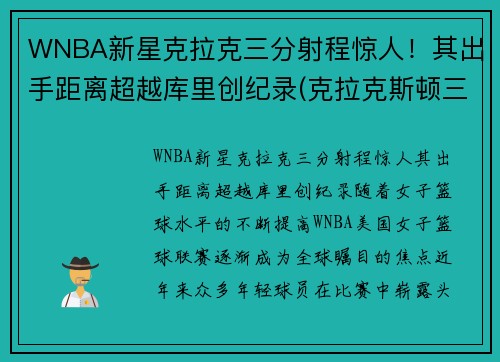 WNBA新星克拉克三分射程惊人！其出手距离超越库里创纪录(克拉克斯顿三

WNBA新星克拉克三分射程惊人其出手距离超越库里创纪录随着女子篮球水平的不断提高WNBA美国女子篮球联赛逐渐成为全球瞩目的焦点近年来众多年轻球员在比赛中崭露头